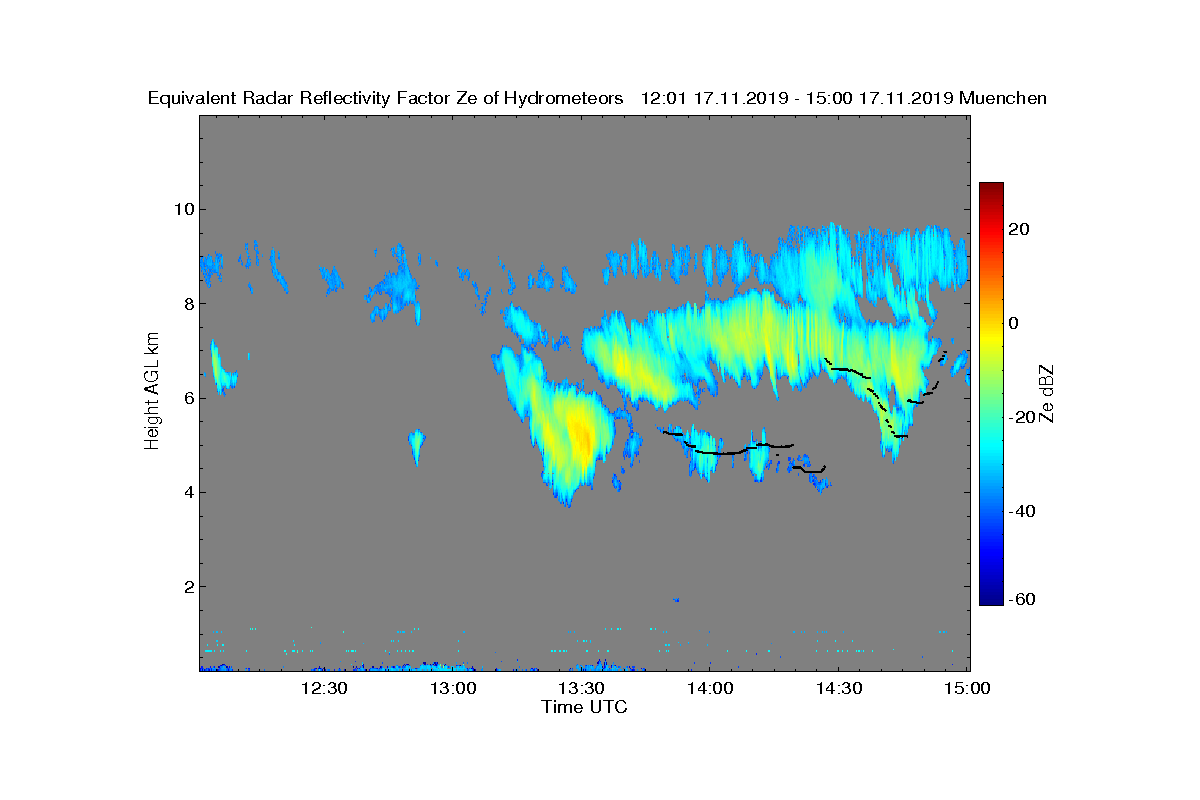 Equivalent Radar Reflectivity Factor Ze of Hydrometeors 12:01 17.11.2019 - 15:00 17.11.2019 Muenchen

Height AGL km

10
8
6
4
2

12:30
13:00
13:30
14:00
14:30
15:00

Time UTC

20
0
-20
-40
-60

Ze dBZ